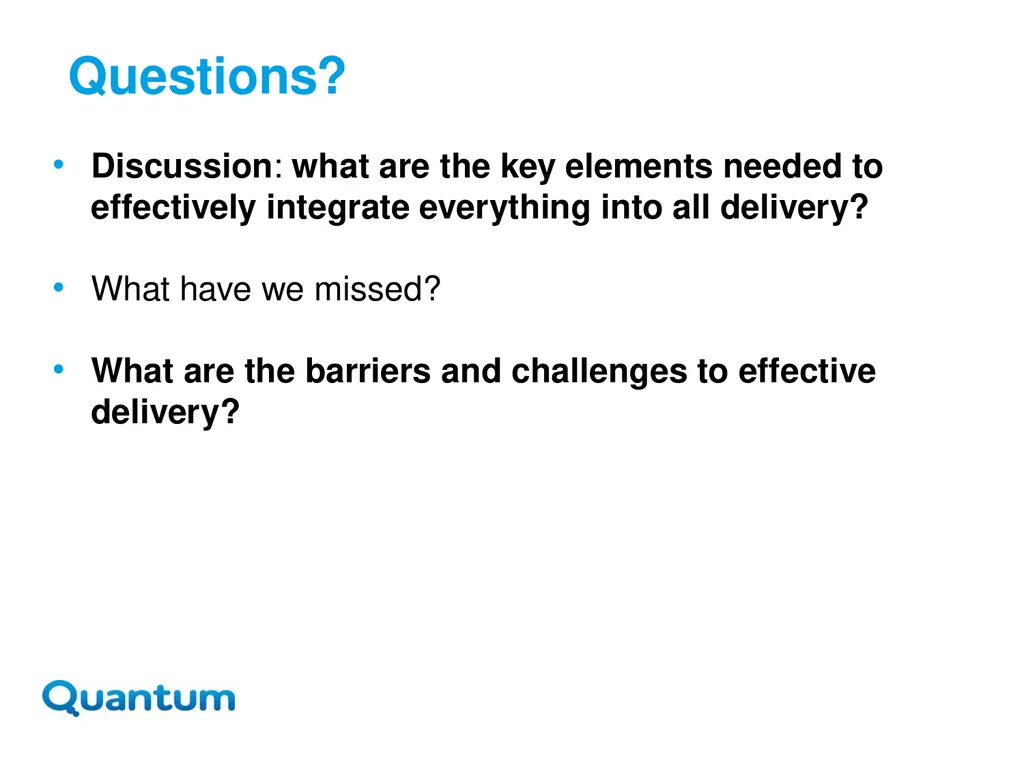 Questions?

• Discussion: what are the key elements needed to effectively integrate everything into all delivery?

• What have we missed?

• What are the barriers and challenges to effective delivery?

Quantum